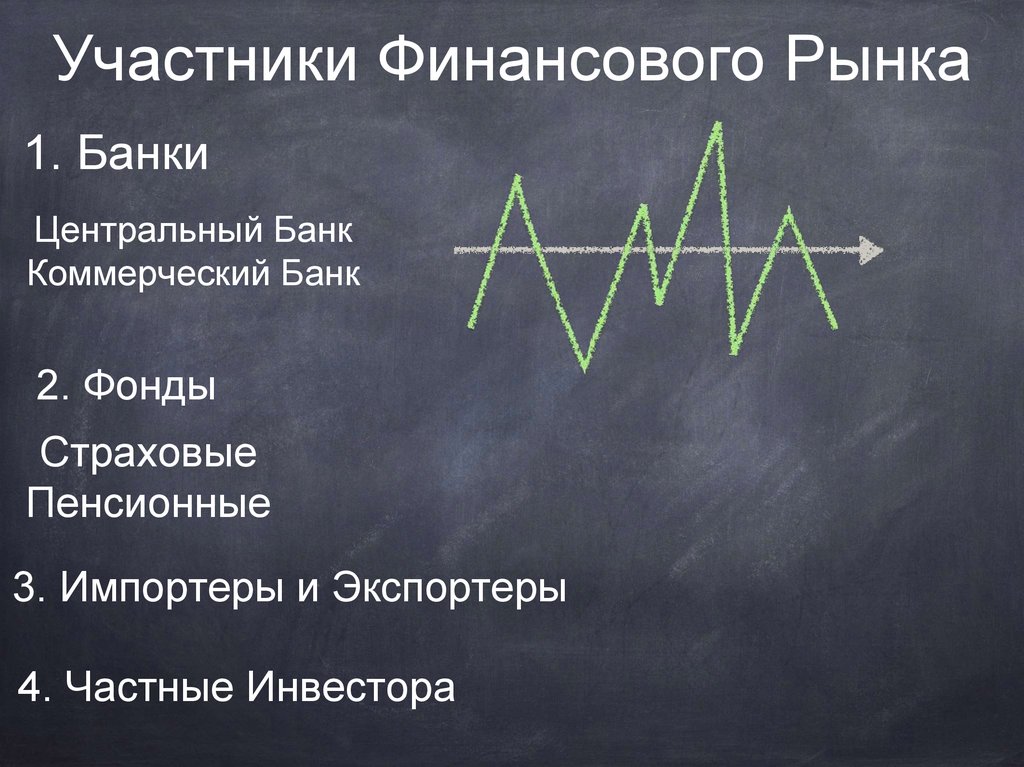 Участники Финансового Рынка

1. Банки

Центральный Банк
Коммерческий Банк

2. Фонды

Страховые
Пенсионные

3. Импортеры и Экспортеры

4. Частные Инвестора